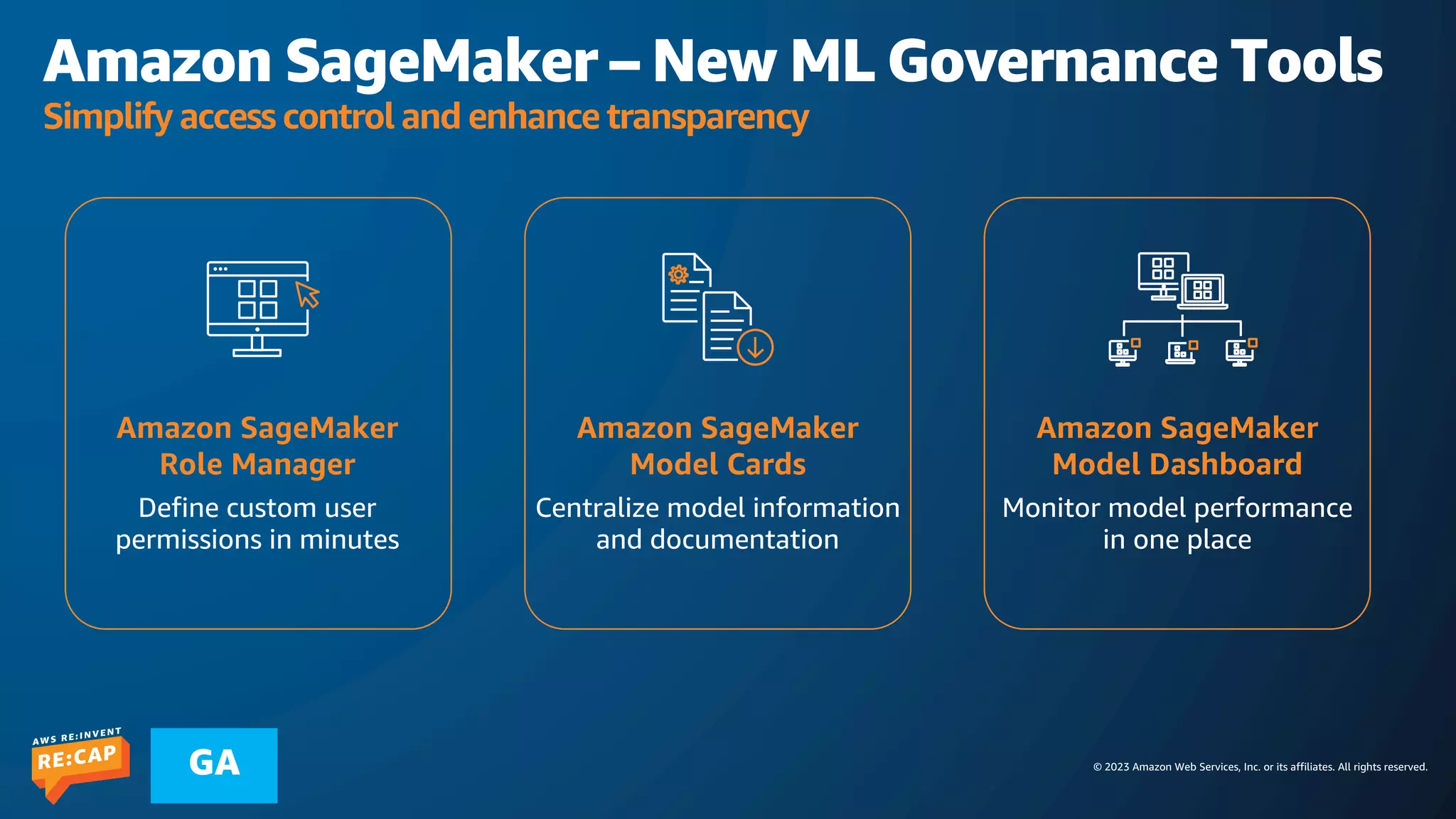 Amazon SageMaker – New ML Governance Tools
Simplify access control and enhance transparency

Amazon SageMaker Role Manager
Define custom user permissions in minutes

Amazon SageMaker Model Cards
Centralize model information and documentation

Amazon SageMaker Model Dashboard
Monitor model performance in one place

AWS RE:INVENT RE:CAP

GA

© 2023 Amazon Web Services, Inc. or its affiliates. All rights reserved.